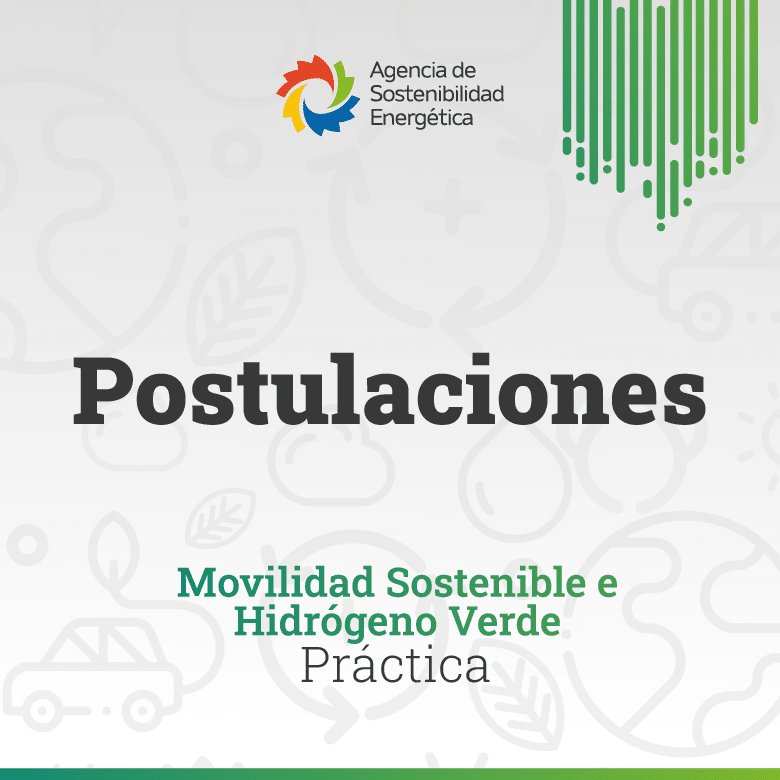 Agencia de
Sostenibilidad
Energética

Postulaciones

Movilidad Sostenible e
Hidrógeno Verde
Práctica